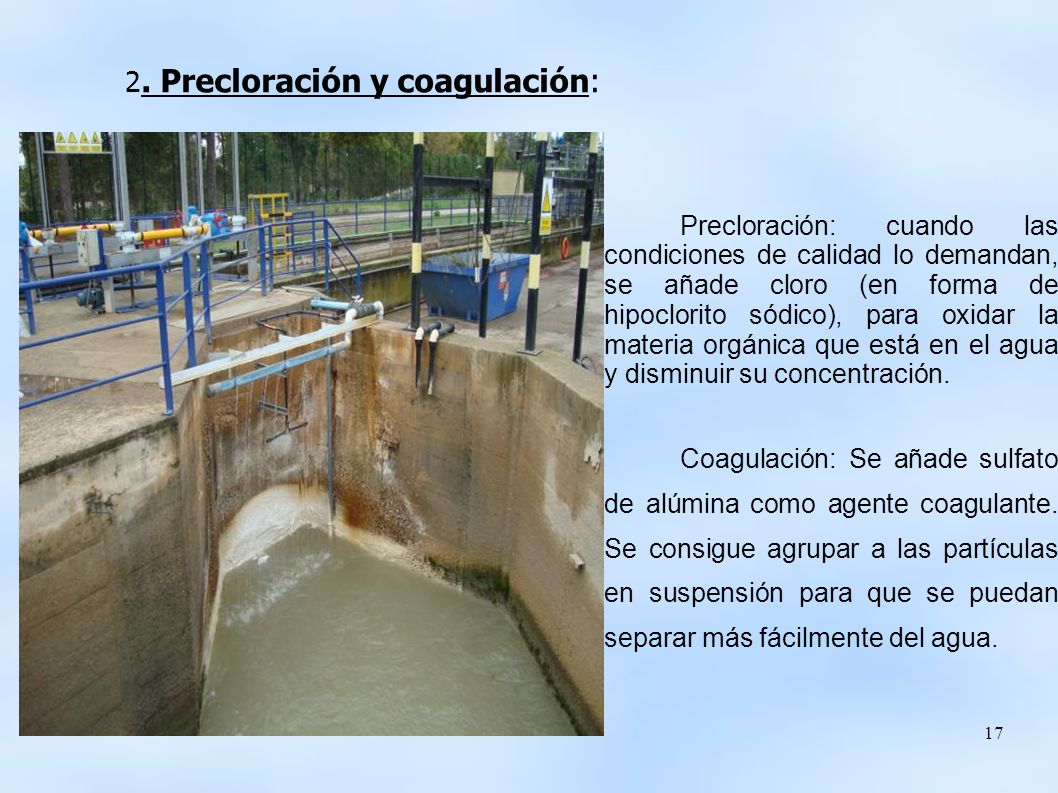 2. Precloración y coagulación:

Precloración: cuando las condiciones de calidad lo demandan, se añade cloro (en forma de hipoclorito sódico), para oxidar la materia orgánica que está en el agua y disminuir su concentración.

Coagulación: Se añade sulfato de alúmina como agente coagulante. Se consigue agrupar a las partículas en suspensión para que se puedan separar más fácilmente del agua.

17